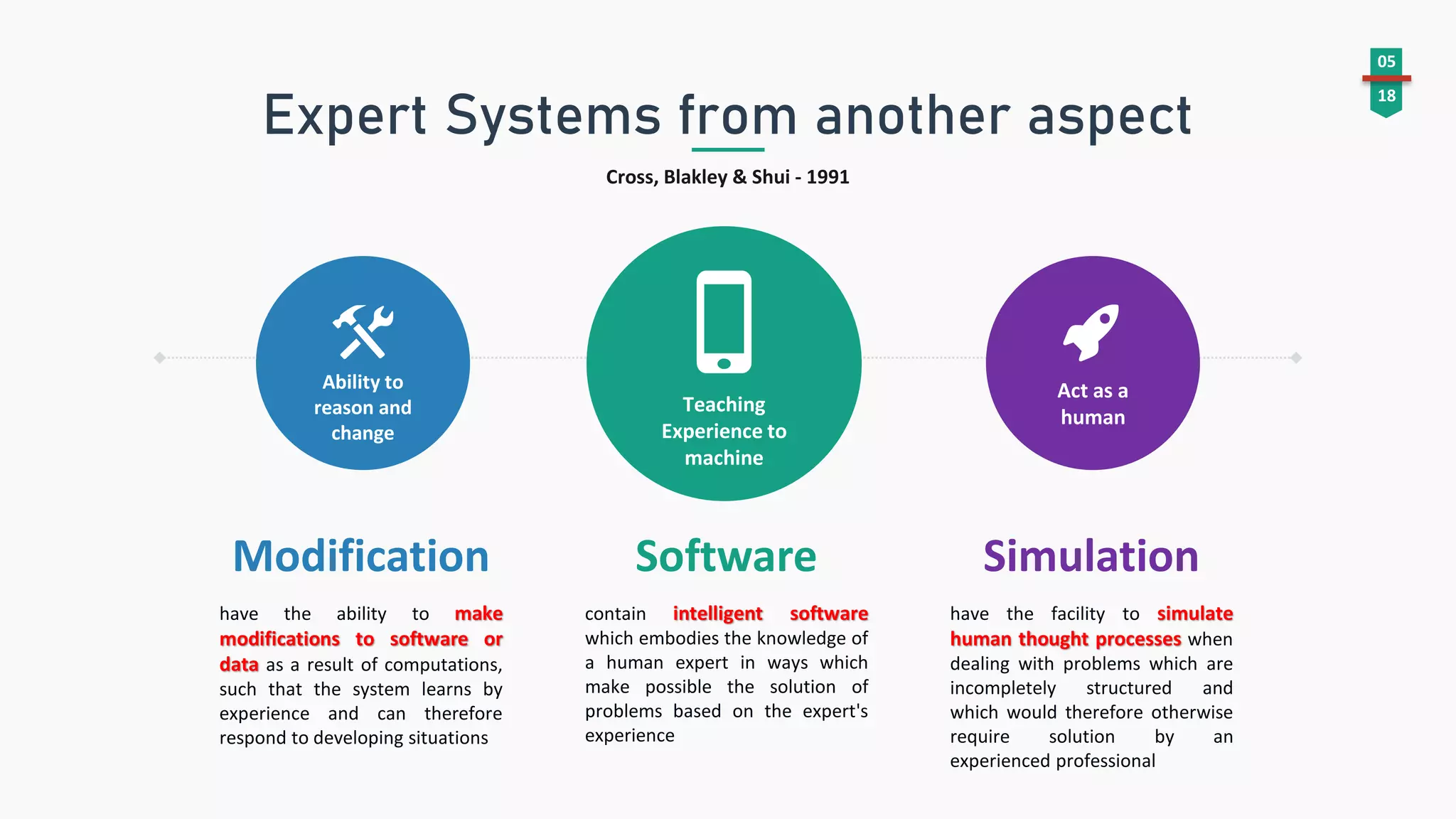 05

18

Expert Systems from another aspect

Cross, Blakley & Shui - 1991

Ability to reason and change

Teaching Experience to machine

Act as a human

Modification

have the ability to make modifications to software or data as a result of computations, such that the system learns by experience and can therefore respond to developing situations

Software

contain intelligent software which embodies the knowledge of a human expert in ways which make possible the solution of problems based on the expert's experience

Simulation

have the facility to simulate human thought processes when dealing with problems which are incompletely structured and which would therefore otherwise require solution by an experienced professional